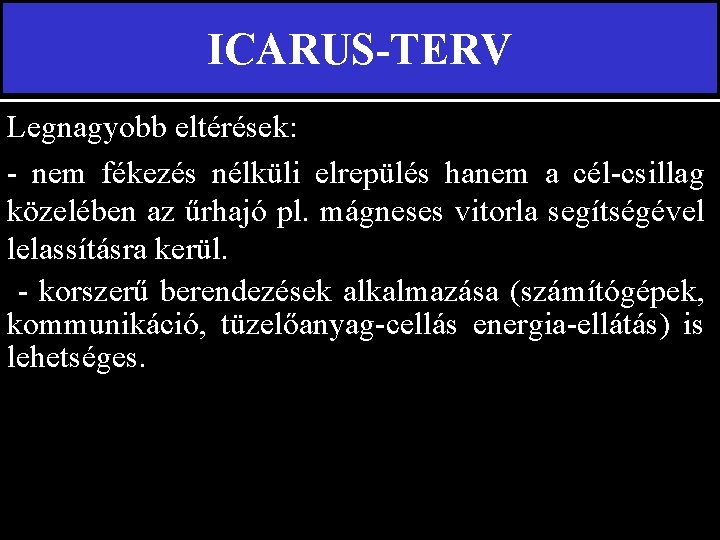 ICARUS-TERV

Legnagyobb eltérések:

- nem fékezés nélküli elrepülés hanem a cél-csillag közelében az űrhajó pl. mágneses vitorla segítségével lelassításra kerül.

- korszerű berendezések alkalmazása (számítógépek, kommunikáció, tüzelőanyag-cellás energia-ellátás) is lehetséges.